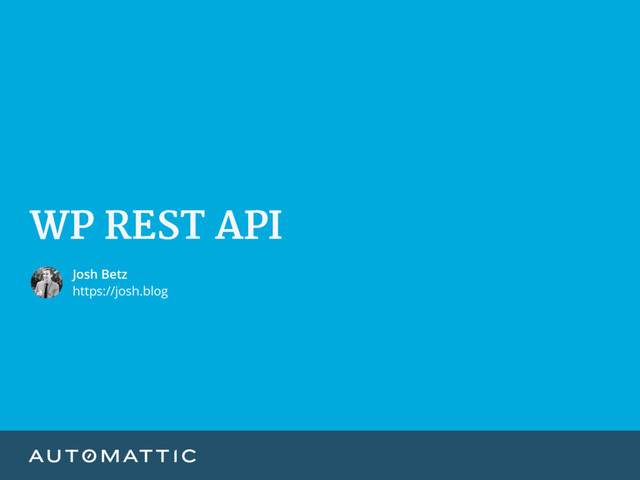 WP REST API

Josh Betz
https://josh.blog

AUTOMATTIC